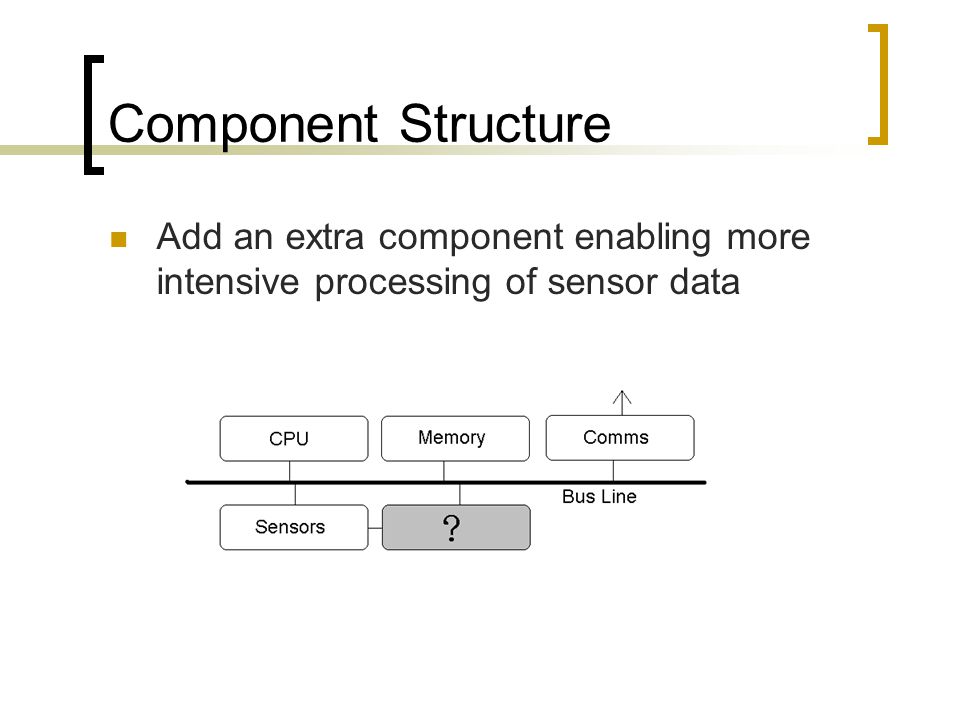 Component Structure

Add an extra component enabling more intensive processing of sensor data

CPU
Memory
Comms
Bus Line
Sensors
?